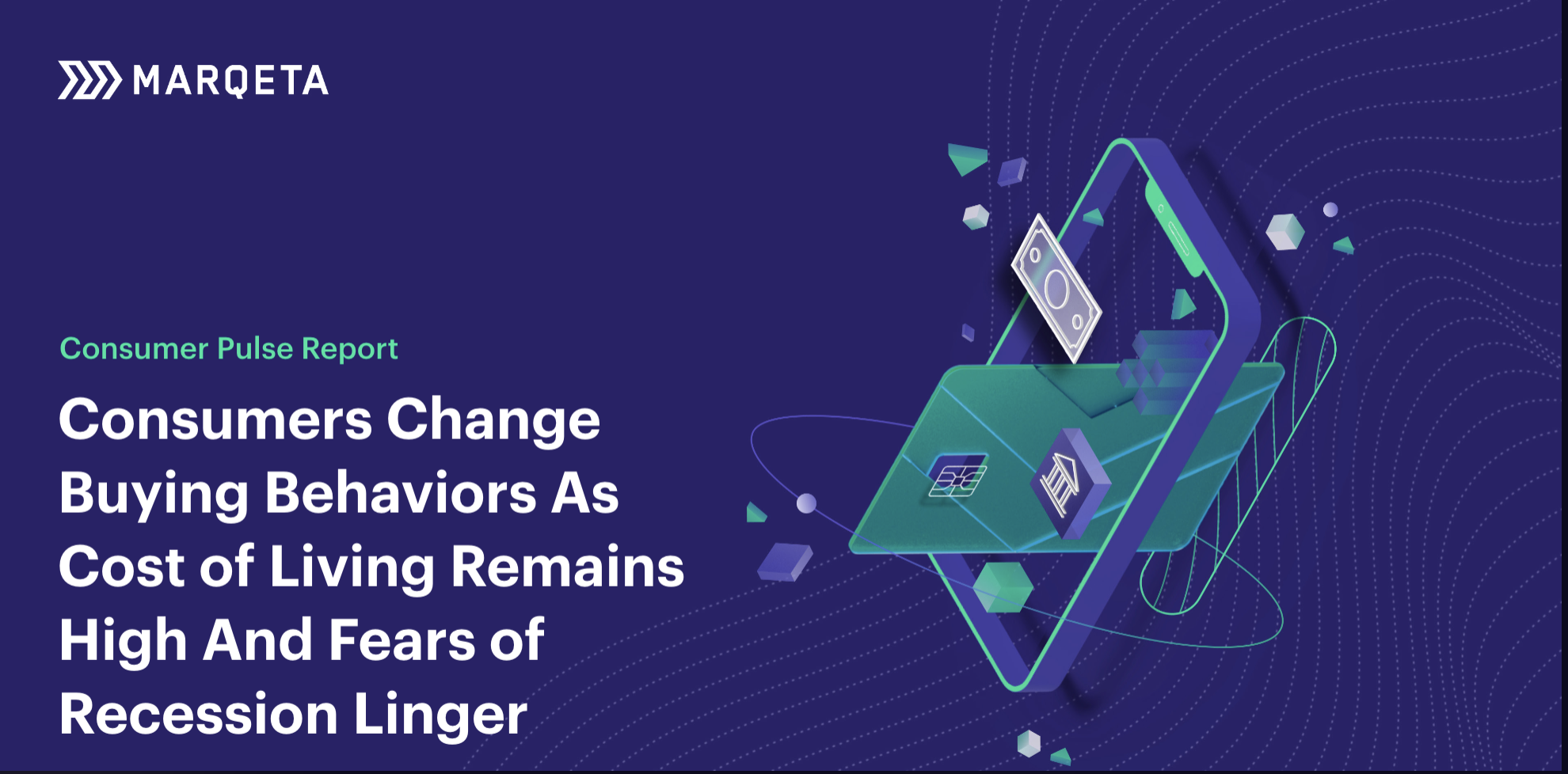 MARQETA

Consumer Pulse Report

Consumers Change Buying Behaviors As Cost of Living Remains High And Fears of Recession Linger